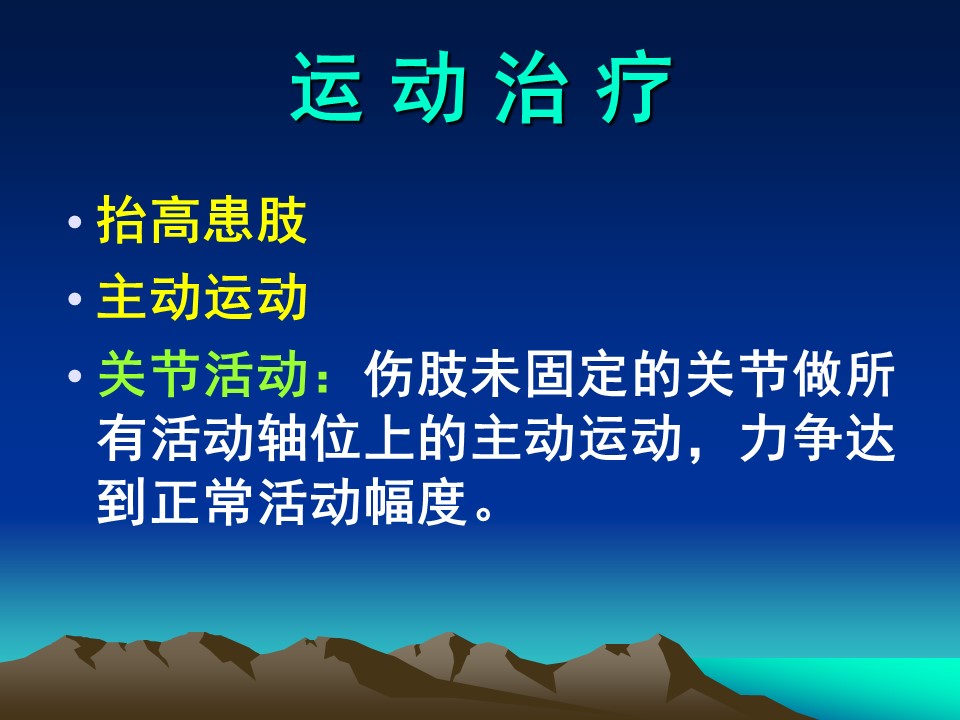 运 动 治 疗

• 抬高患肢

• 主动运动

• 关节活动：伤肢未固定的关节做所有活动轴位上的主动运动，力争达到正常活动幅度。